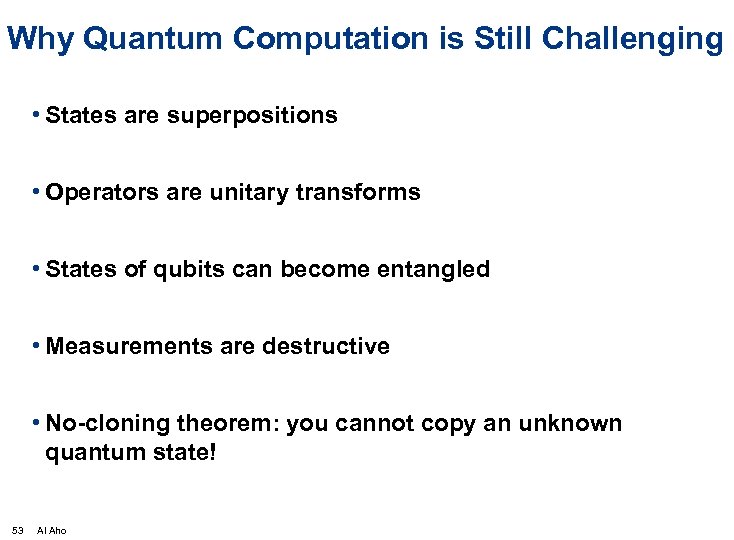 Why Quantum Computation is Still Challenging

• States are superpositions

• Operators are unitary transforms

• States of qubits can become entangled

• Measurements are destructive

• No-cloning theorem: you cannot copy an unknown quantum state!

53 Al Aho